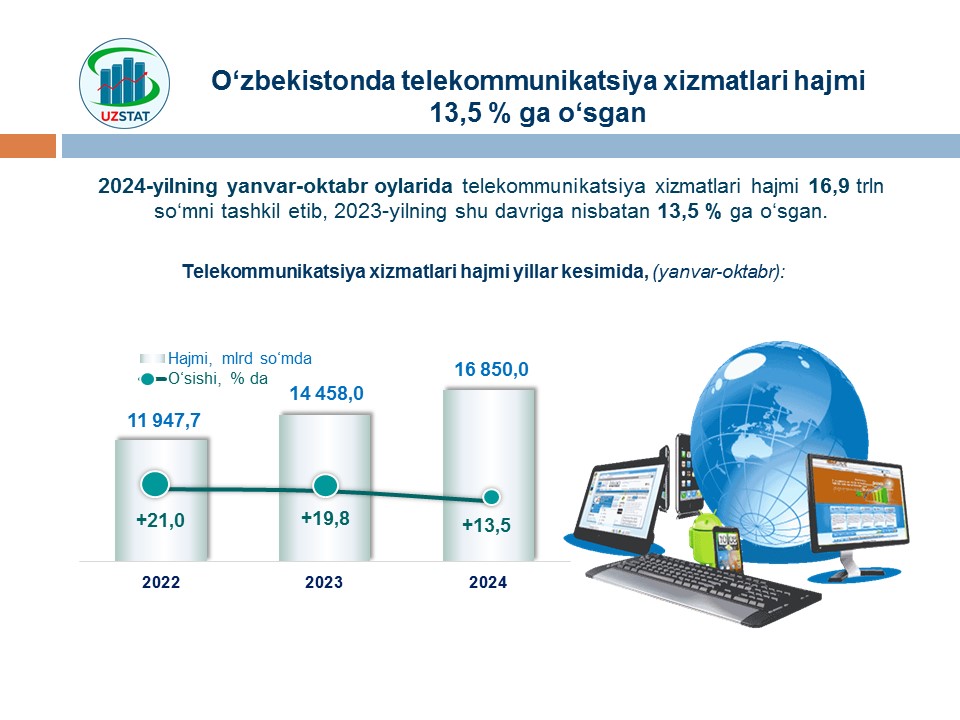 UZSTAT

O‘zbekistonda telekommunikatsiya xizmatlari hajmi 13,5 % ga o‘sgan

2024-yilning yanvar-oktabr oylarida telekommunikatsiya xizmatlari hajmi 16,9 trln so‘mni tashkil etib, 2023-yilning shu davriga nisbatan 13,5 % ga o‘sgan.

Telekommunikatsiya xizmatlari hajmi yillar kesimida, (yanvar-oktabr):

Hajmi, mlrd so‘mda
O‘sishi, % da

11 947,7
14 458,0
16 850,0

+21,0
+19,8
+13,5

2022
2023
2024